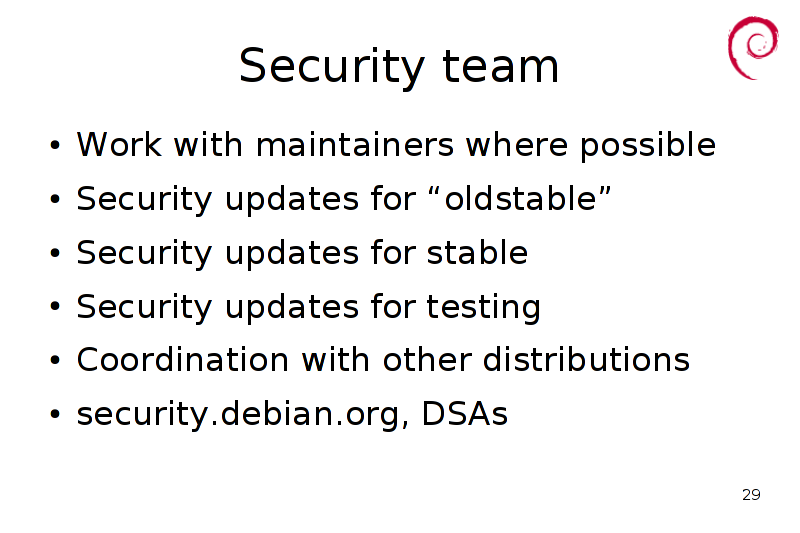 Security team

• Work with maintainers where possible
• Security updates for “oldstable”
• Security updates for stable
• Security updates for testing
• Coordination with other distributions
• security.debian.org, DSAs

29